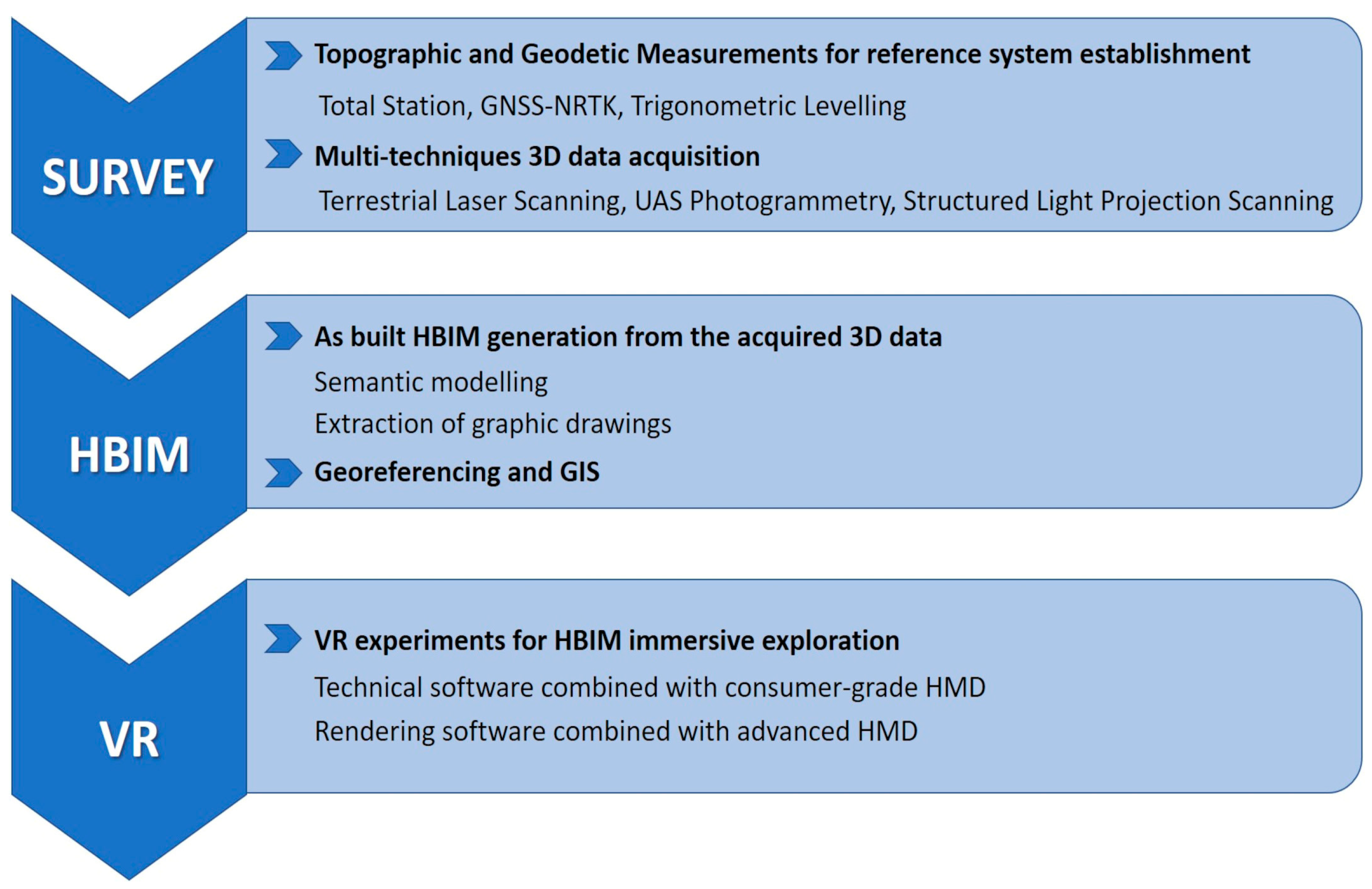 SURVEY

Topographic and Geodetic Measurements for reference system establishment

Total Station, GNSS-NRTK, Trigonometric Levelling

Multi-techniques 3D data acquisition

Terrestrial Laser Scanning, UAS Photogrammetry, Structured Light Projection Scanning

HBIM

As built HBIM generation from the acquired 3D data

Semantic modelling

Extraction of graphic drawings

Georeferencing and GIS

VR

VR experiments for HBIM immersive exploration

Technical software combined with consumer-grade HMD

Rendering software combined with advanced HMD